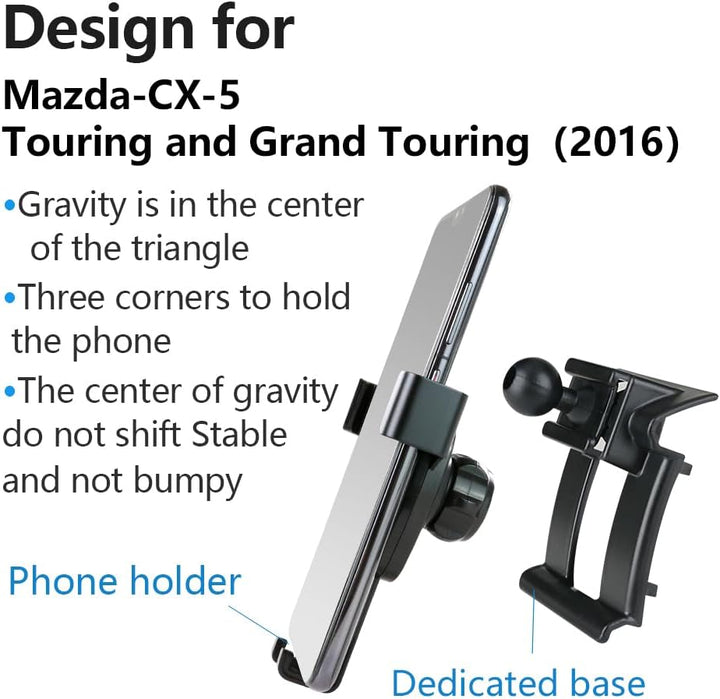 Design for

Mazda-CX-5
Touring and Grand Touring (2016)

• Gravity is in the center of the triangle
• Three corners to hold the phone
• The center of gravity do not shift Stable and not bumpy

Phone holder

Dedicated base